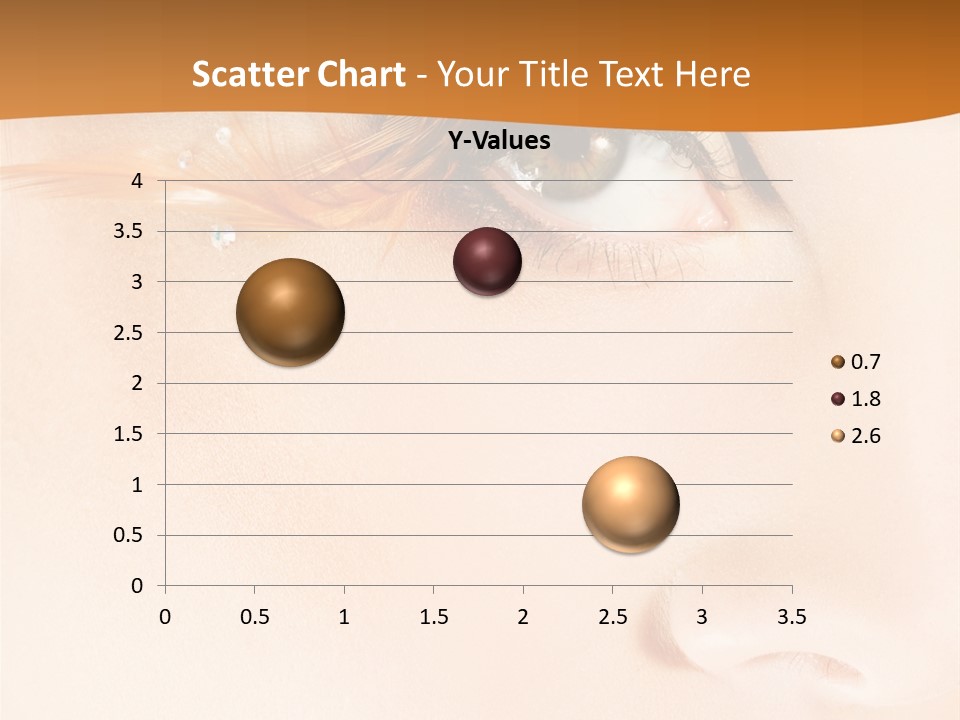 Scatter Chart - Your Title Text Here

Y-Values

4
3.5
3
2.5
2
1.5
1
0.5
0

0 0.5 1 1.5 2 2.5 3 3.5

0.7
1.8
2.6